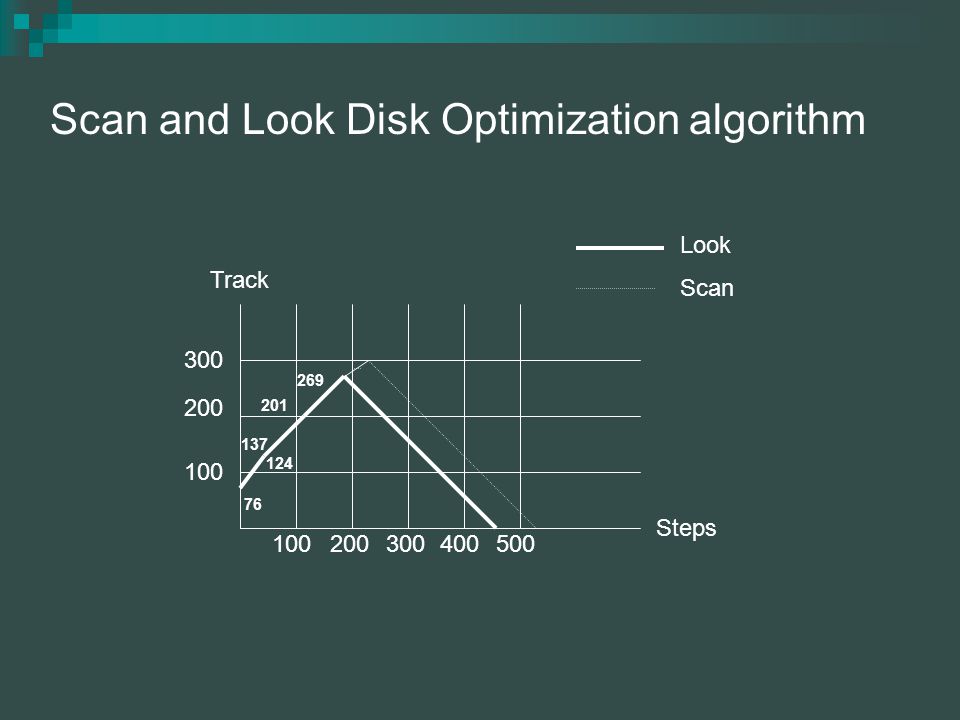 Scan and Look Disk Optimization algorithm

Look

Scan

Track

300
200
100

269
201
137
124
76

100 200 300 400 500

Steps